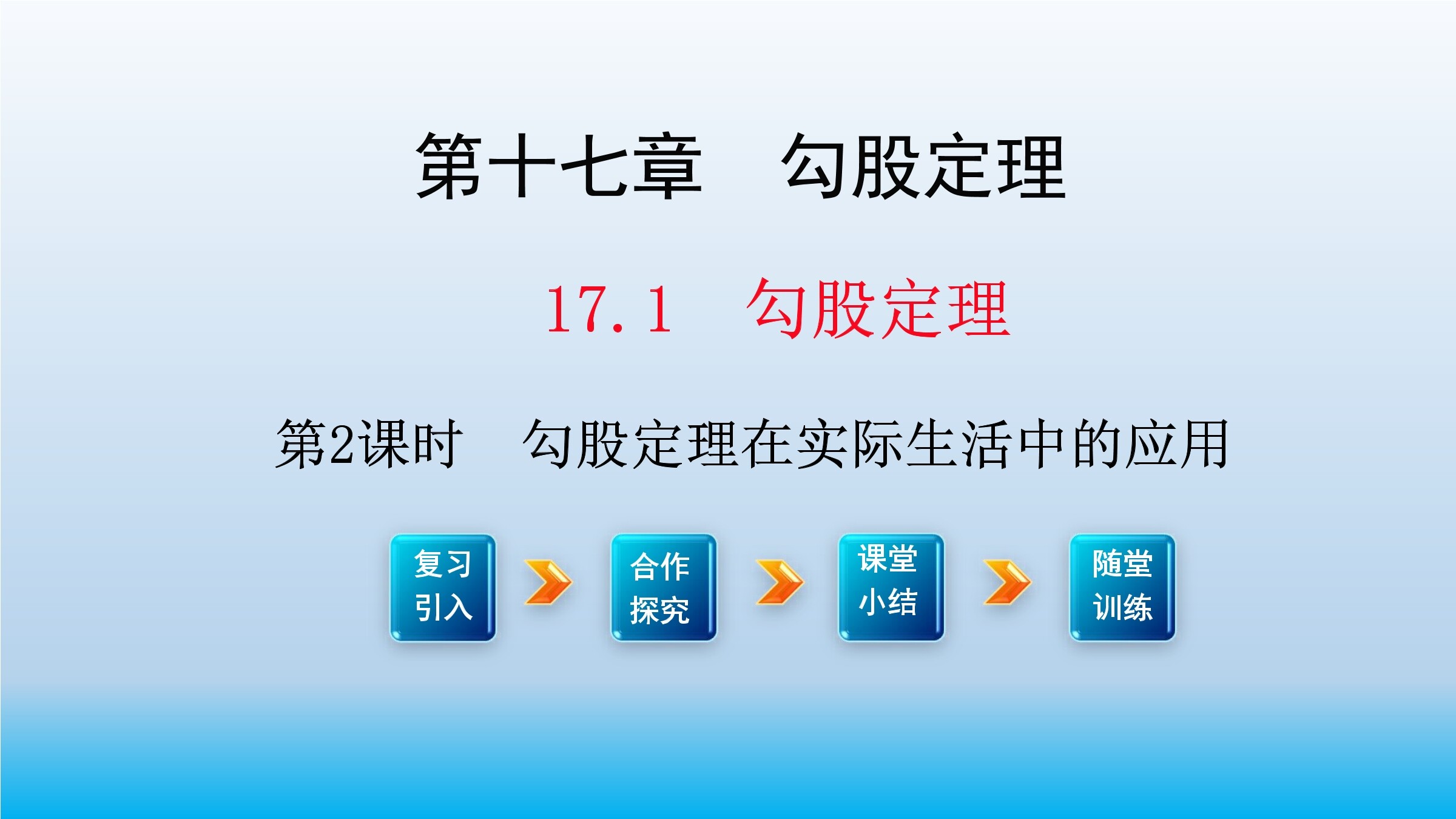 第十七章　勾股定理

17.1　勾股定理

第2课时　勾股定理在实际生活中的应用

复习引入

合作探究

课堂小结

随堂训练